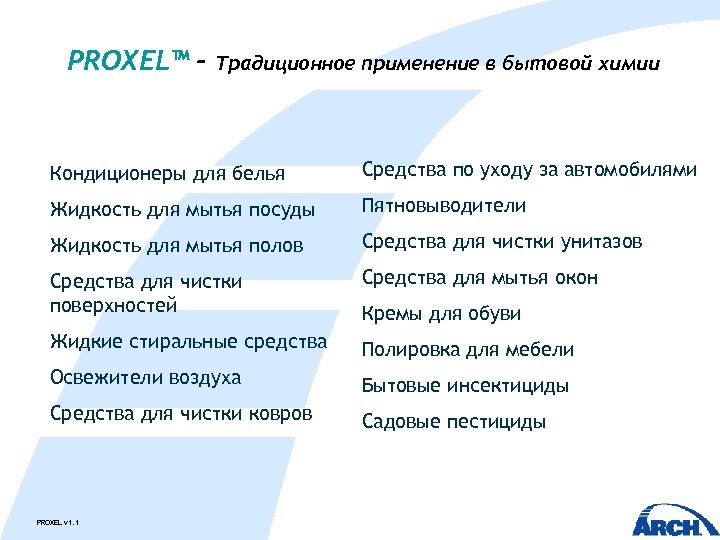 PROXEL™ – Традиционное применение в бытовой химии

Кондиционеры для белья

Жидкость для мытья посуды

Жидкость для мытья полов

Средства для чистки поверхностей

Жидкие стиральные средства

Освежители воздуха

Средства для чистки ковров

Средства по уходу за автомобилями

Пятновыводители

Средства для чистки унитазов

Средства для мытья окон

Кремы для обуви

Полировка для мебели

Бытовые инсектициды

Садовые пестициды

PROXEL v1.1

ARCH